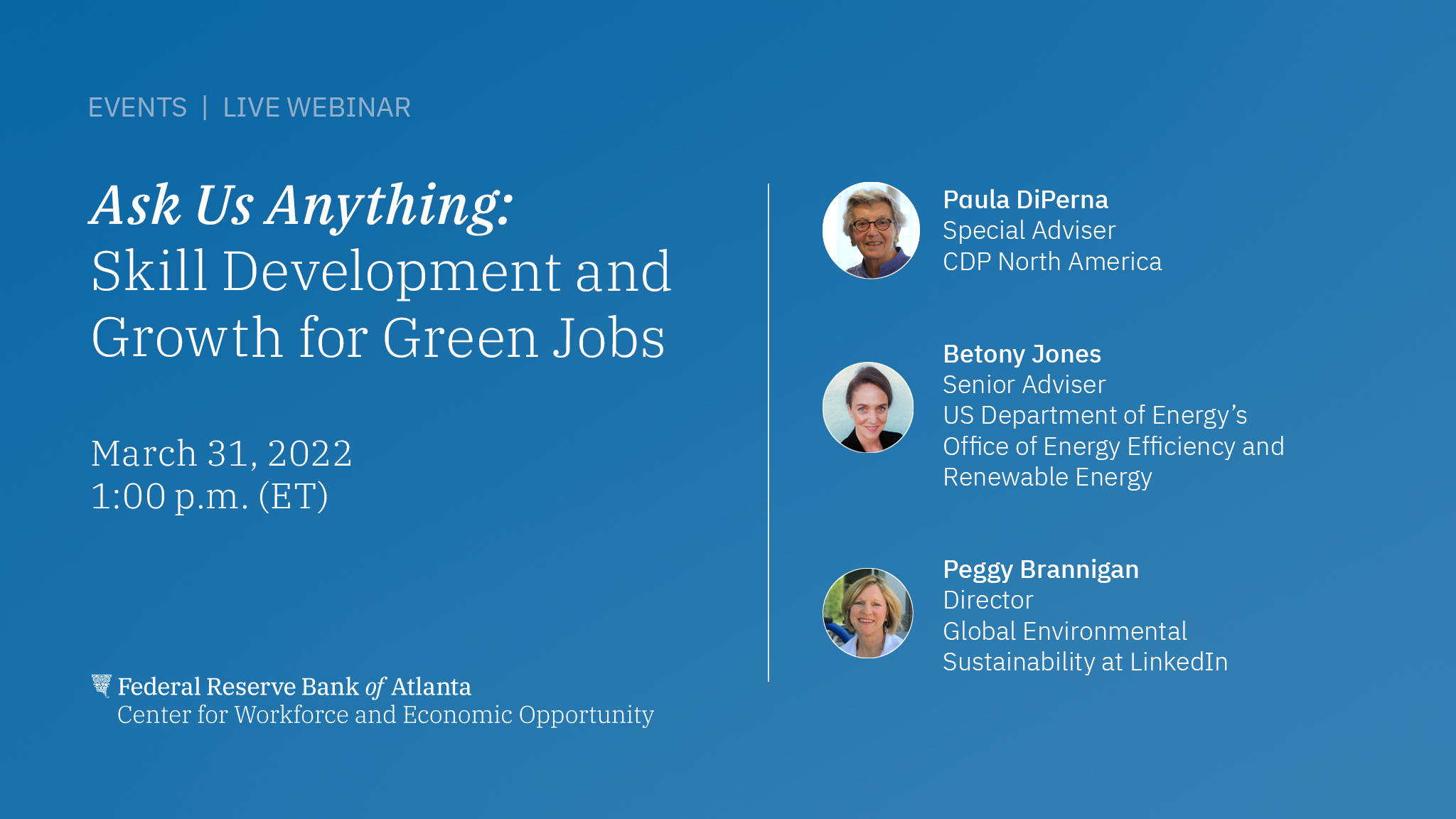 EVENTS | LIVE WEBINAR

Ask Us Anything:
Skill Development and Growth for Green Jobs

March 31, 2022
1:00 p.m. (ET)

Federal Reserve Bank of Atlanta
Center for Workforce and Economic Opportunity

Paula DiPerna
Special Adviser
CDP North America

Betony Jones
Senior Adviser
US Department of Energy's Office of Energy Efficiency and Renewable Energy

Peggy Brannigan
Director
Global Environmental Sustainability at LinkedIn